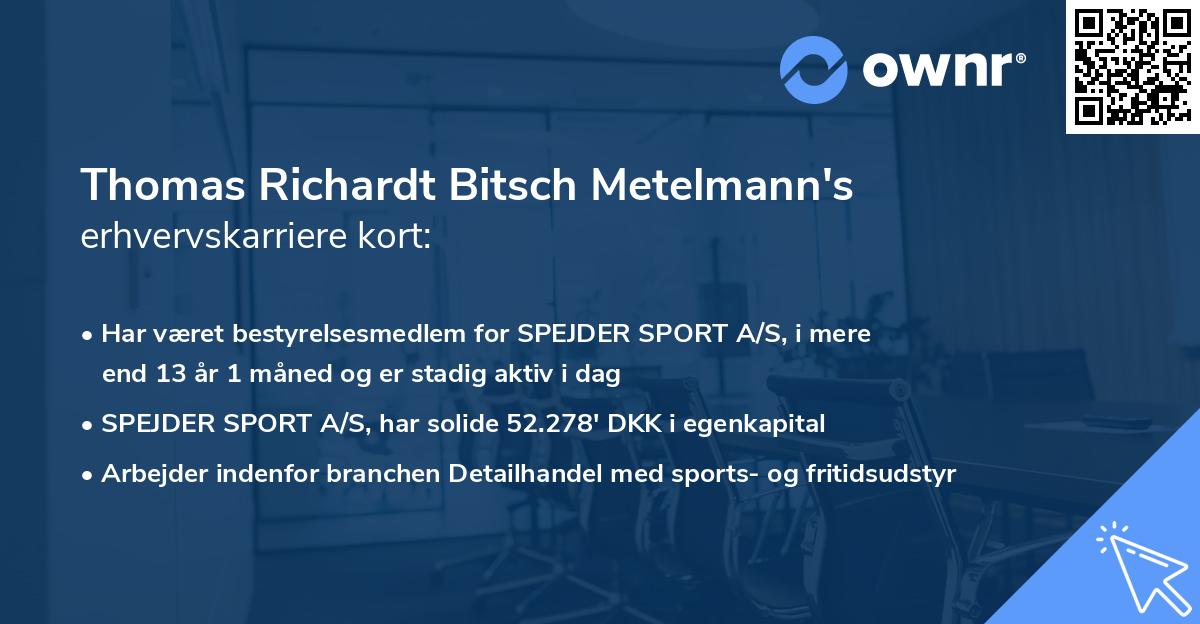 ownr®

Thomas Richardt Bitsch Metelmann's
erhvervskarriere kort:

• Har været bestyrelsesmedlem for SPEJDER SPORT A/S, i mere end 13 år 1 måned og er stadig aktiv i dag
• SPEJDER SPORT A/S, har solide 52.278' DKK i egenkapital
• Arbejder indenfor branchen Detailhandel med sports- og fritidsudstyr